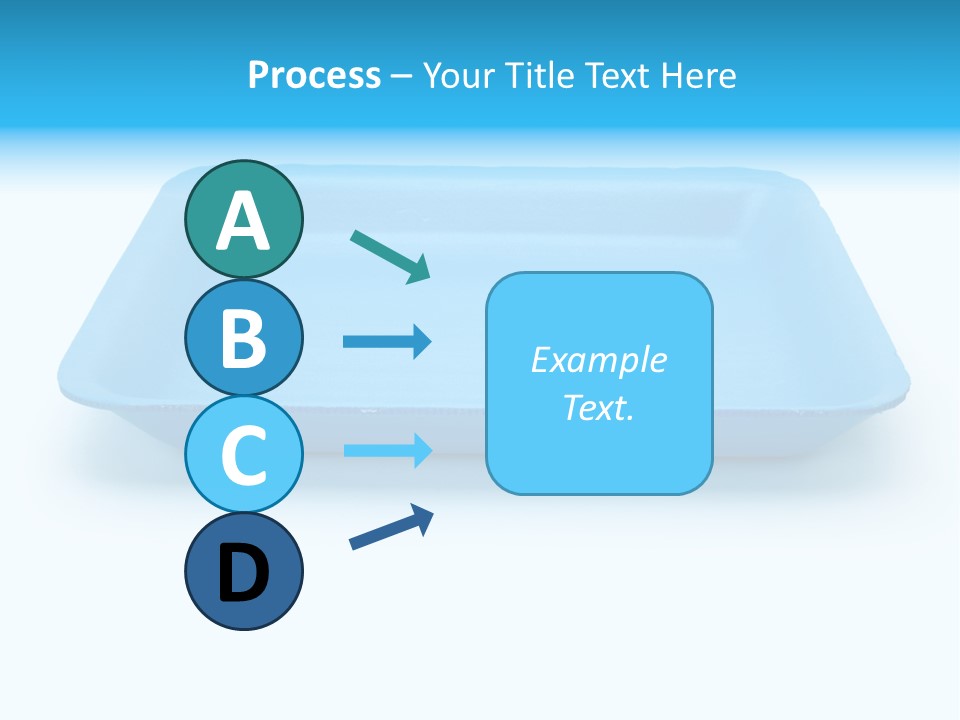 Process – Your Title Text Here

A

B

C

D

Example Text.